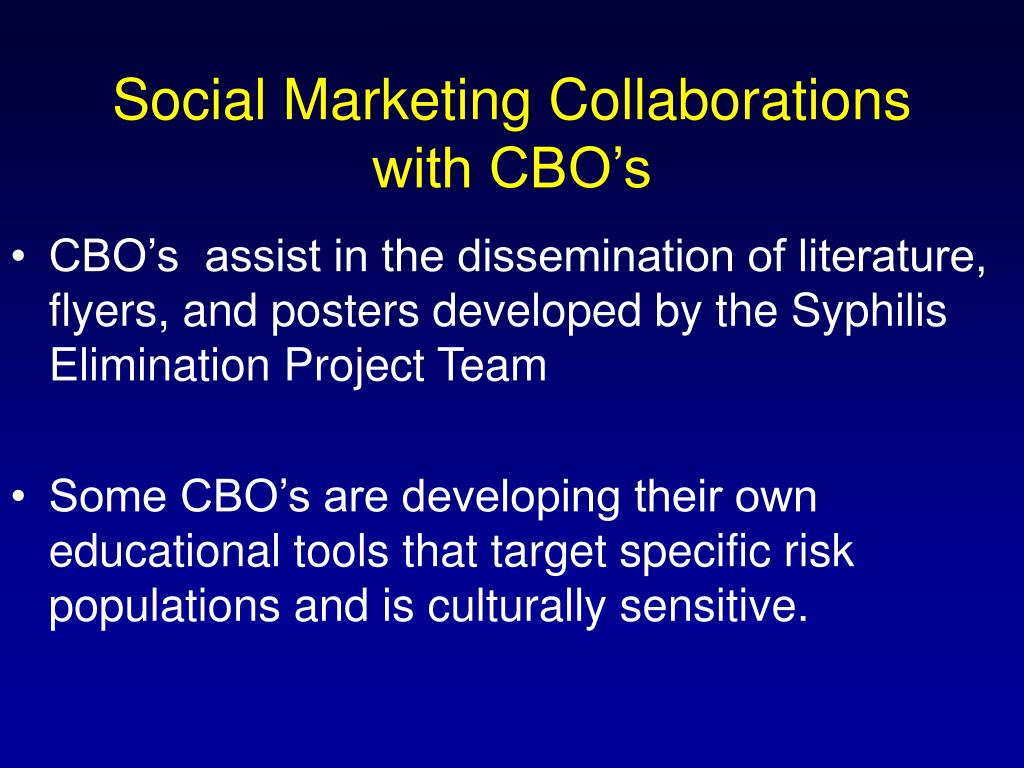 Social Marketing Collaborations with CBO’s

• CBO’s assist in the dissemination of literature, flyers, and posters developed by the Syphilis Elimination Project Team

• Some CBO’s are developing their own educational tools that target specific risk populations and is culturally sensitive.